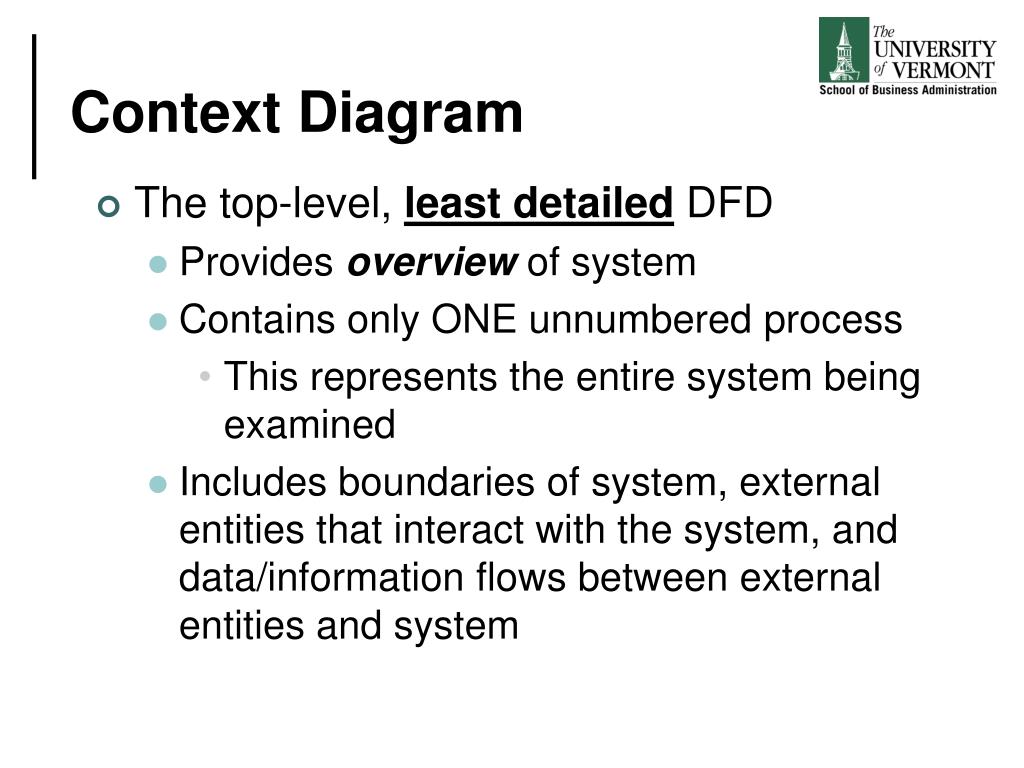 The UNIVERSITY of VERMONT
School of Business Administration

Context Diagram

The top-level, least detailed DFD
Provides overview of system
Contains only ONE unnumbered process
This represents the entire system being examined
Includes boundaries of system, external entities that interact with the system, and data/information flows between external entities and system